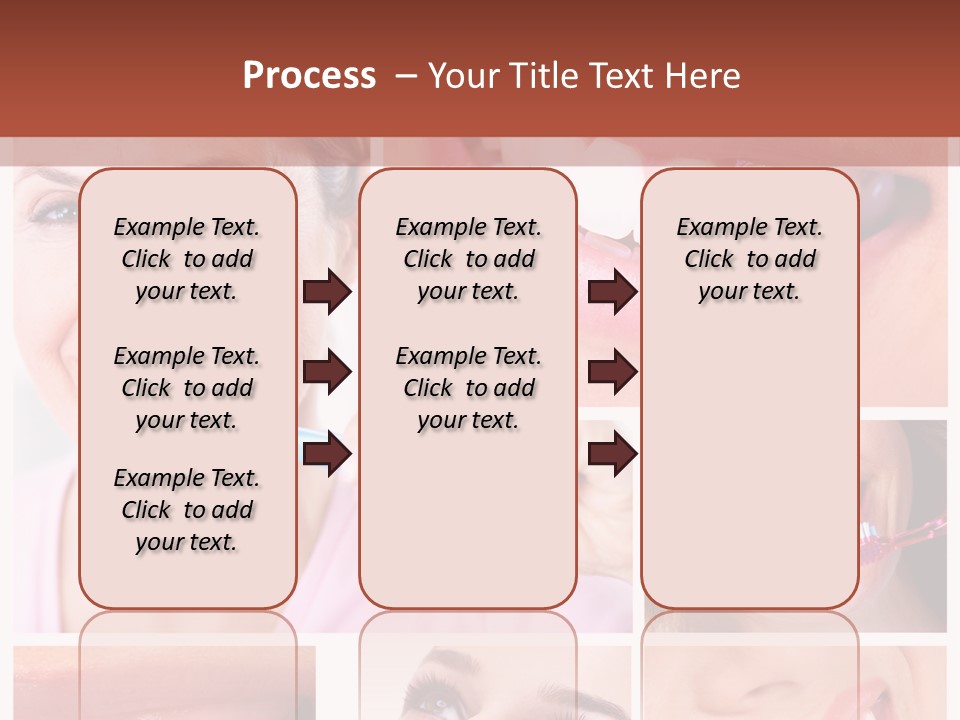 Process – Your Title Text Here

Example Text. Click to add your text.

Example Text. Click to add your text.

Example Text. Click to add your text.

Example Text. Click to add your text.

Example Text. Click to add your text.

Example Text. Click to add your text.